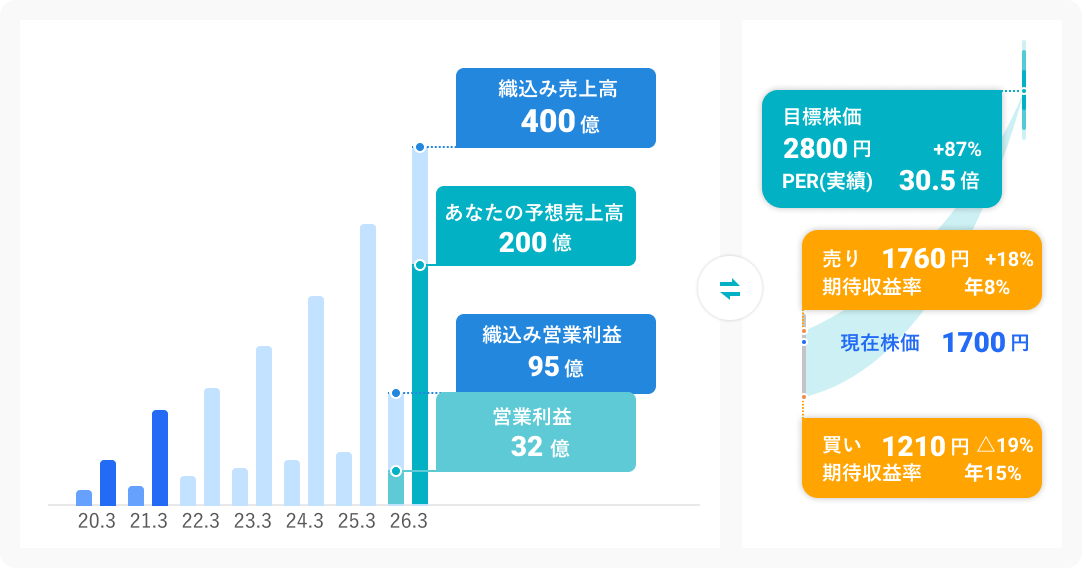 織込み売上高
400 億

あなたの予想売上高
200 億

織込み営業利益
95 億

営業利益
32 億

20.3 21.3 22.3 23.3 24.3 25.3 26.3

目標株価
2800 円 +87%
PER(実績) 30.5 倍

売り 1760 円 +18%
期待収益率 年8%

現在株価 1700 円

買い 1210 円 △19%
期待収益率 年15%